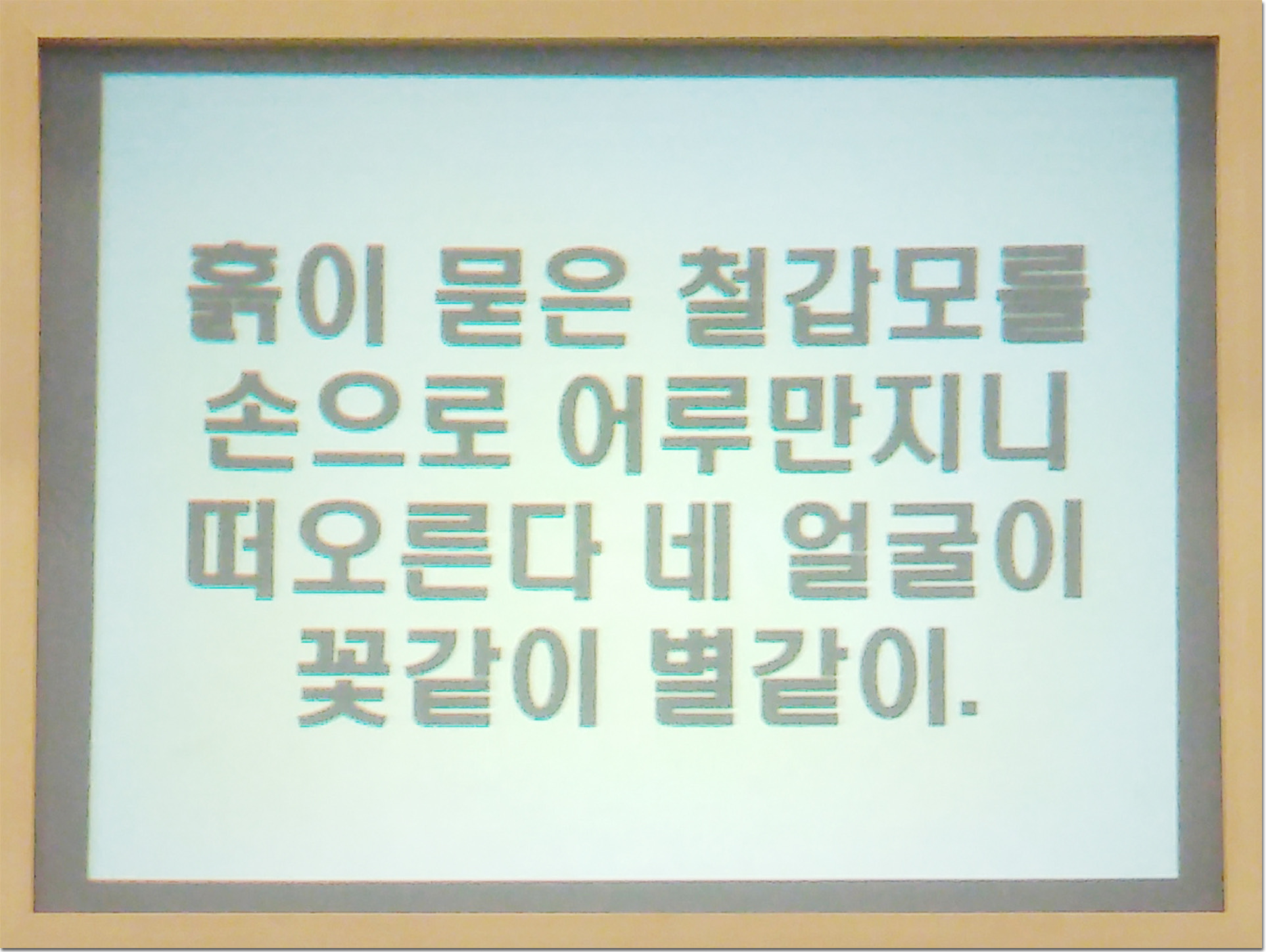 흙이 묻은 철갑모를
손으로 어루만지니
떠오른다 네 얼굴이
꽃같이 별같이.